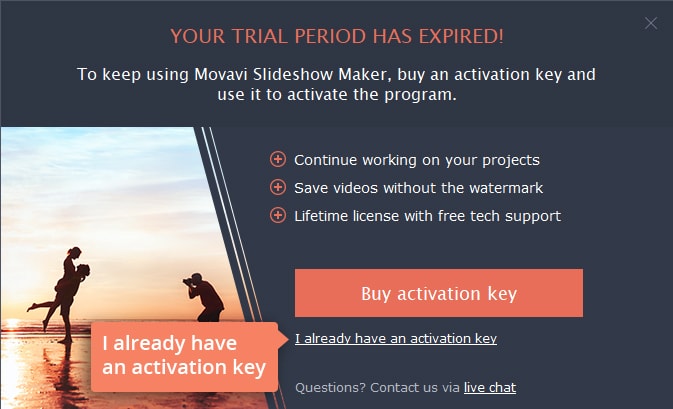 YOUR TRIAL PERIOD HAS EXPIRED!

To keep using Movavi Slideshow Maker, buy an activation key and use it to activate the program.

Continue working on your projects

Save videos without the watermark

Lifetime license with free tech support

Buy activation key

I already have an activation key

I already have an activation key

Questions? Contact us via live chat